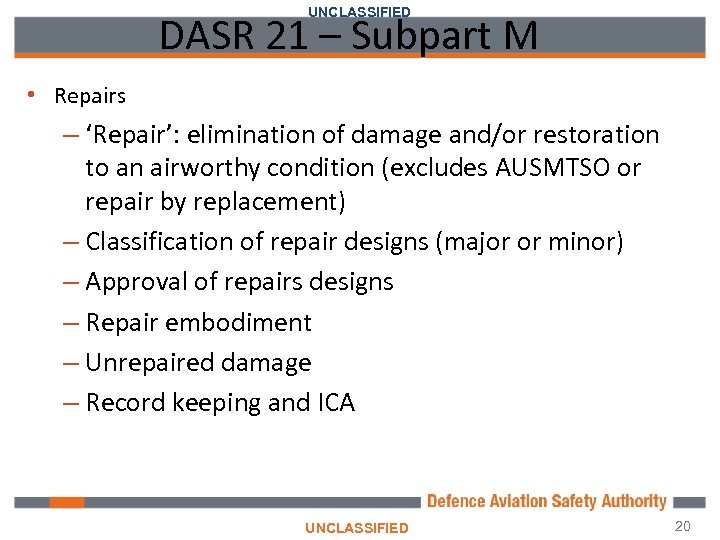 UNCLASSIFIED

DASR 21 – Subpart M

• Repairs
– ‘Repair’: elimination of damage and/or restoration to an airworthy condition (excludes AUSMTSO or repair by replacement)
– Classification of repair designs (major or minor)
– Approval of repairs designs
– Repair embodiment
– Unrepaired damage
– Record keeping and ICA

Defence Aviation Safety Authority

UNCLASSIFIED

20